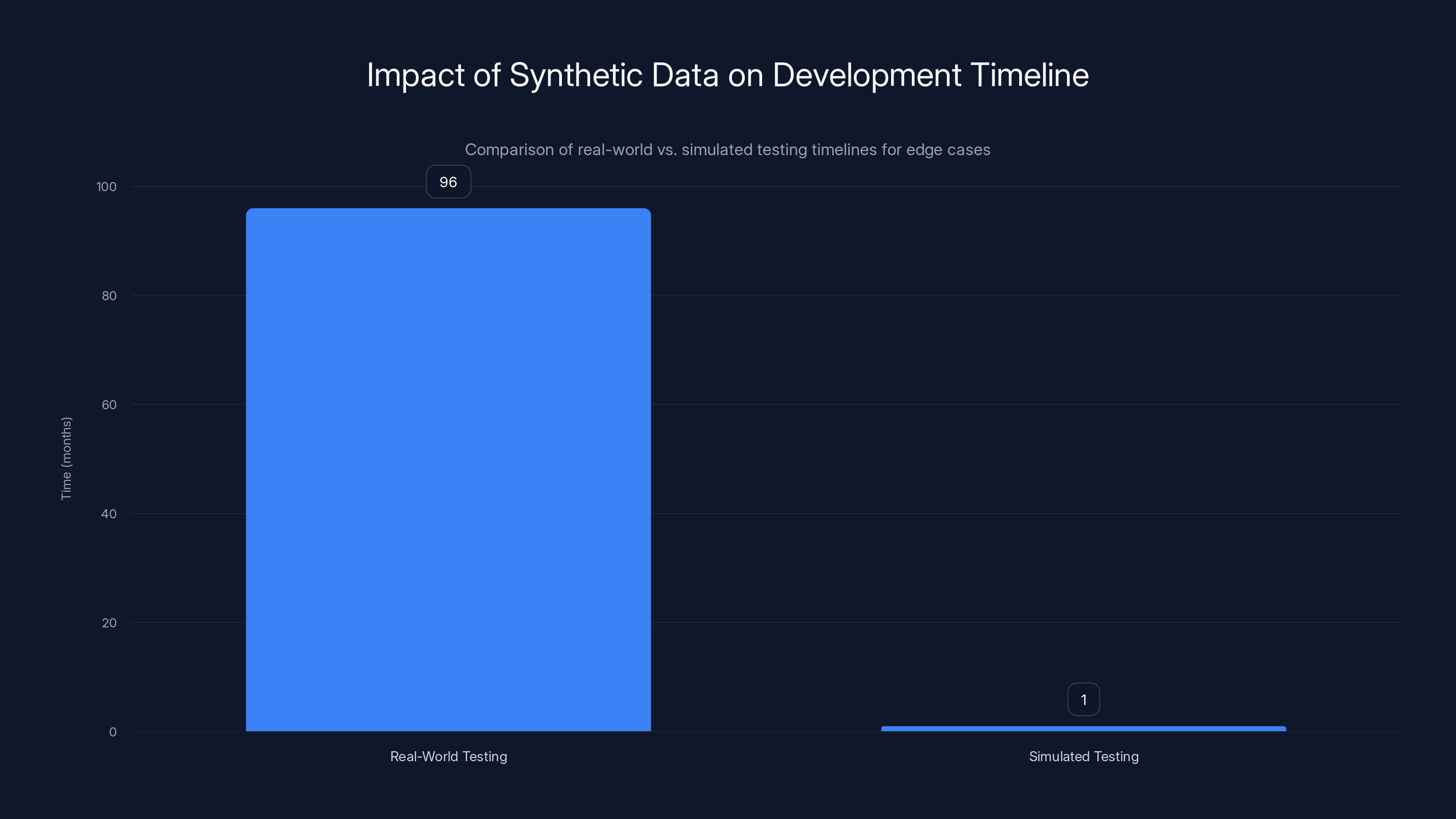 Impact of Synthetic Data on Development Timeline

Comparison of real-world vs. simulated testing timelines for edge cases

Time (months)

100
80
60
40
20
0

96

1

Real-World Testing

Simulated Testing